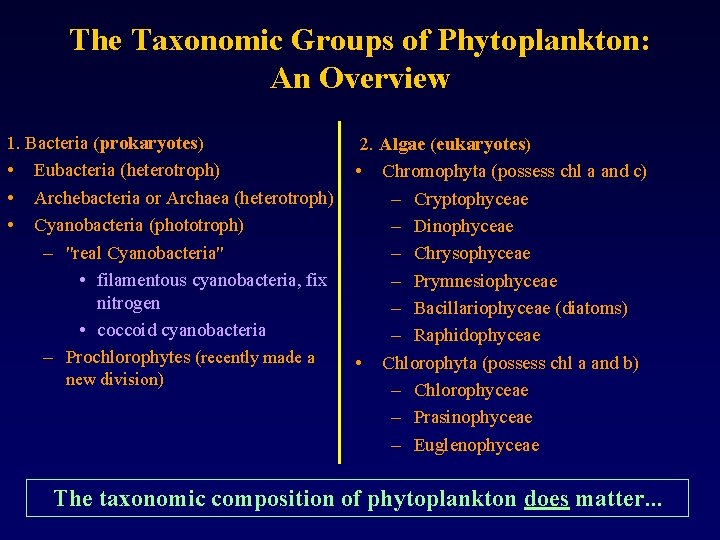 The Taxonomic Groups of Phytoplankton: An Overview

1. Bacteria (prokaryotes)
• Eubacteria (heterotroph)
• Archebacteria or Archaea (heterotroph)
• Cyanobacteria (phototroph)
– "real Cyanobacteria"
• filamentous cyanobacteria, fix nitrogen
• coccoid cyanobacteria
– Prochlorophytes (recently made a new division)

2. Algae (eukaryotes)
• Chromophyta (possess chl a and c)
– Cryptophyceae
– Dinophyceae
– Chrysophyceae
– Prymnesiophyceae
– Bacillariophyceae (diatoms)
– Raphidophyceae
• Chlorophyta (possess chl a and b)
– Chlorophyceae
– Prasinophyceae
– Euglenophyceae

The taxonomic composition of phytoplankton does matter...